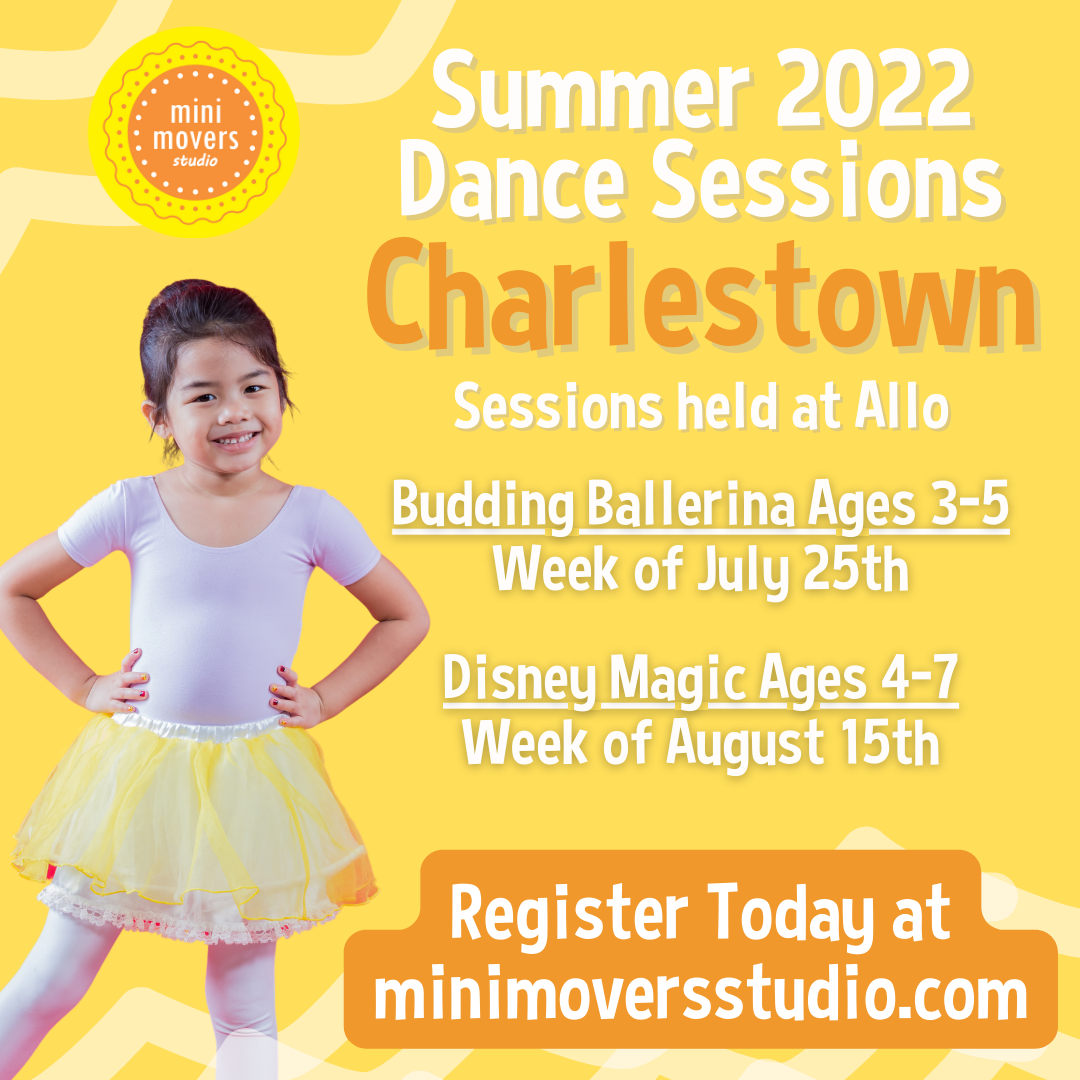 mini movers studio

Summer 2022 Dance Sessions
Charlestown

Sessions held at Allo

Budding Ballerina Ages 3-5
Week of July 25th

Disney Magic Ages 4-7
Week of August 15th

Register Today at minimoversstudio.com